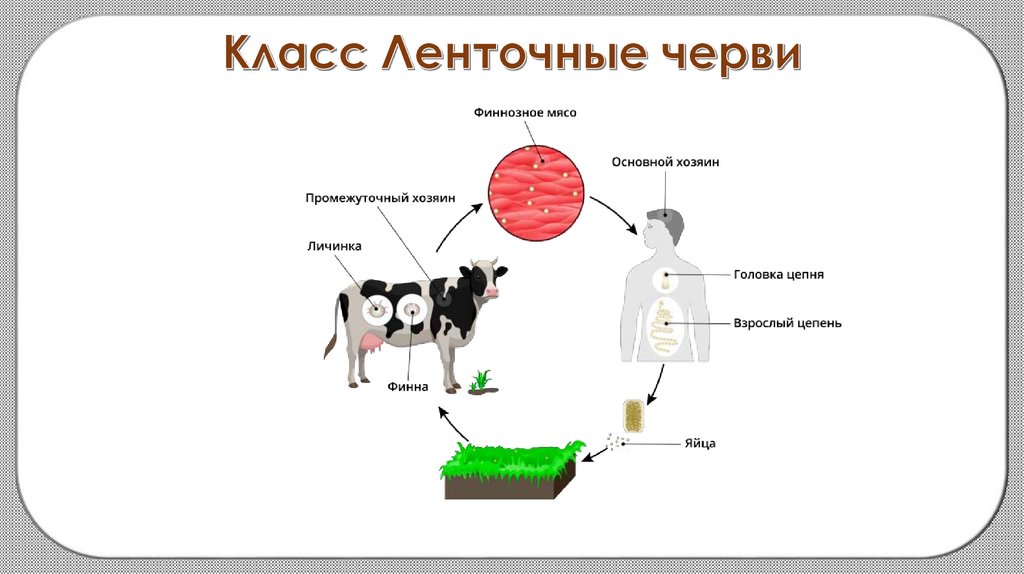 Класс Ленточные черви

Финнозное мясо

Основной хозяин

Промежуточный хозяин

Личинка

Головка цепня

Взрослый цепень

Финна

Яйца